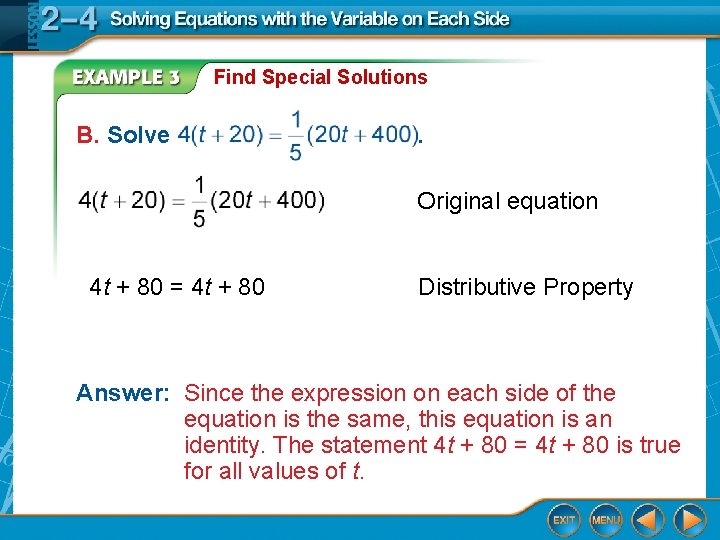 LESSON 2–4 Solving Equations with the Variable on Each Side

EXAMPLE 3 Find Special Solutions

B. Solve $4(t + 20) = \frac{1}{5}(20t + 400)$.

$4(t + 20) = \frac{1}{5}(20t + 400)$ Original equation

$4t + 80 = 4t + 80$ Distributive Property

Answer: Since the expression on each side of the equation is the same, this equation is an identity. The statement $4t + 80 = 4t + 80$ is true for all values of $t$.

EXIT MENU